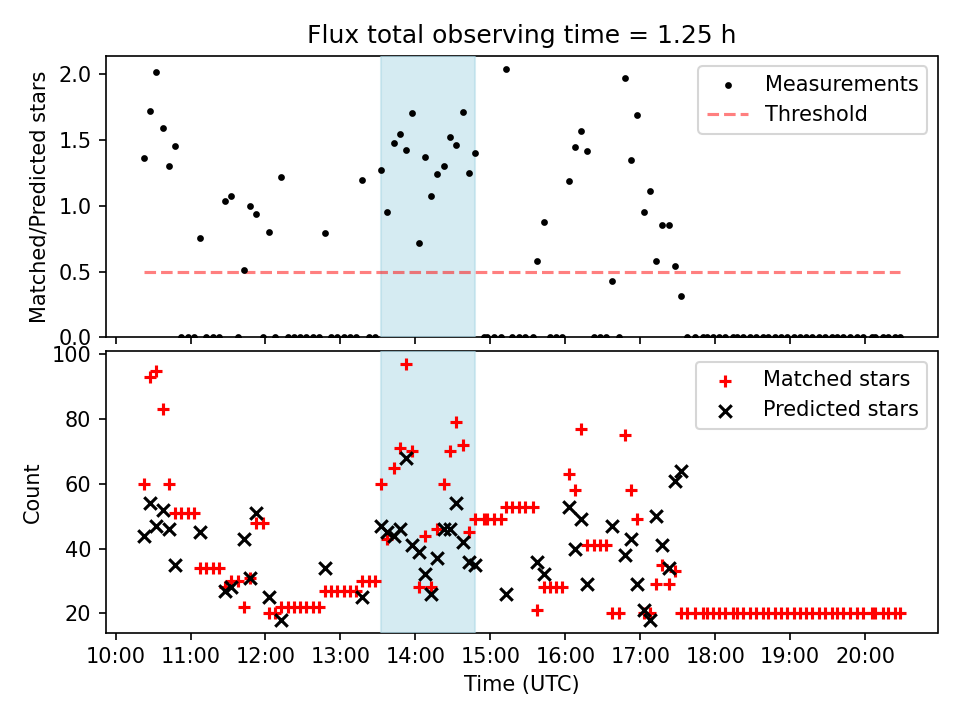 Flux total observing time = 1.25 h

Matched/Predicted stars

2.0
1.5
1.0
0.5
0.0

Measurements
Threshold

Count

100
80
60
40
20

Matched stars
Predicted stars

10:00 11:00 12:00 13:00 14:00 15:00 16:00 17:00 18:00 19:00 20:00

Time (UTC)